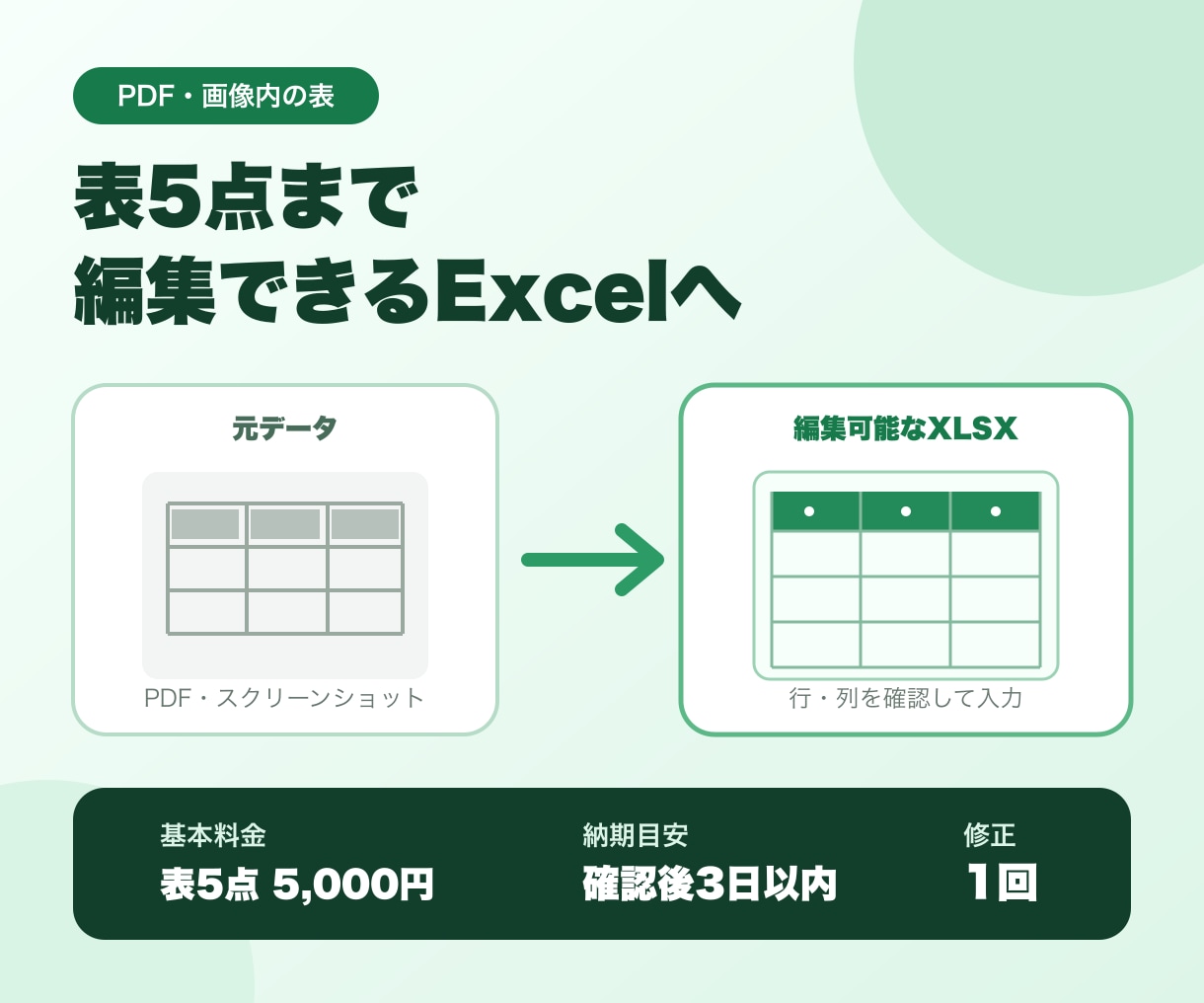 PDF・画像内の表

表5点まで
編集できるExcelへ

元データ

PDF・スクリーンショット

編集可能なXLSX

行・列を確認して入力

基本料金
表5点 5,000円

納期目安
確認後3日以内

修正
1回